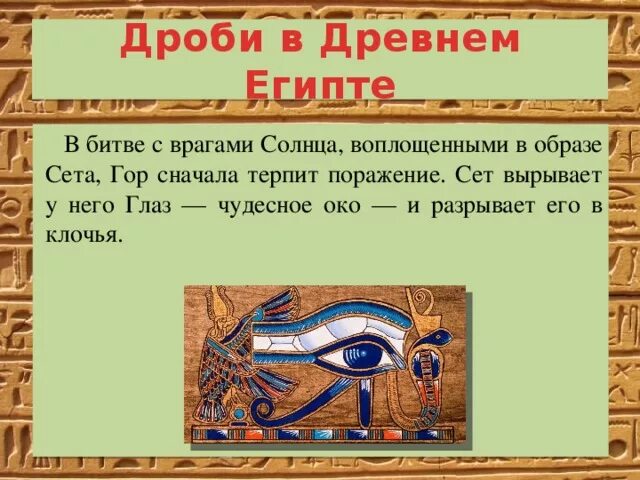 Дроби в Древнем Египте

В битве с врагами Солнца, воплощенными в образе Сета, Гор сначала терпит поражение. Сет вырывает у него Глаз — чудесное око — и разрывает его в клочья.